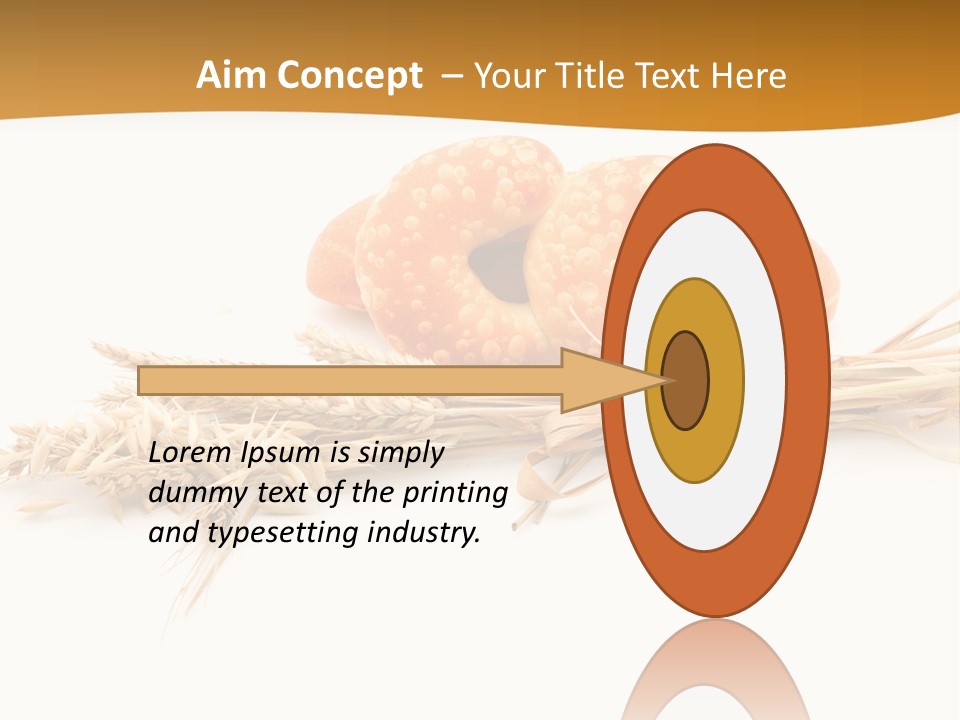 Aim Concept – Your Title Text Here

Lorem Ipsum is simply dummy text of the printing and typesetting industry.